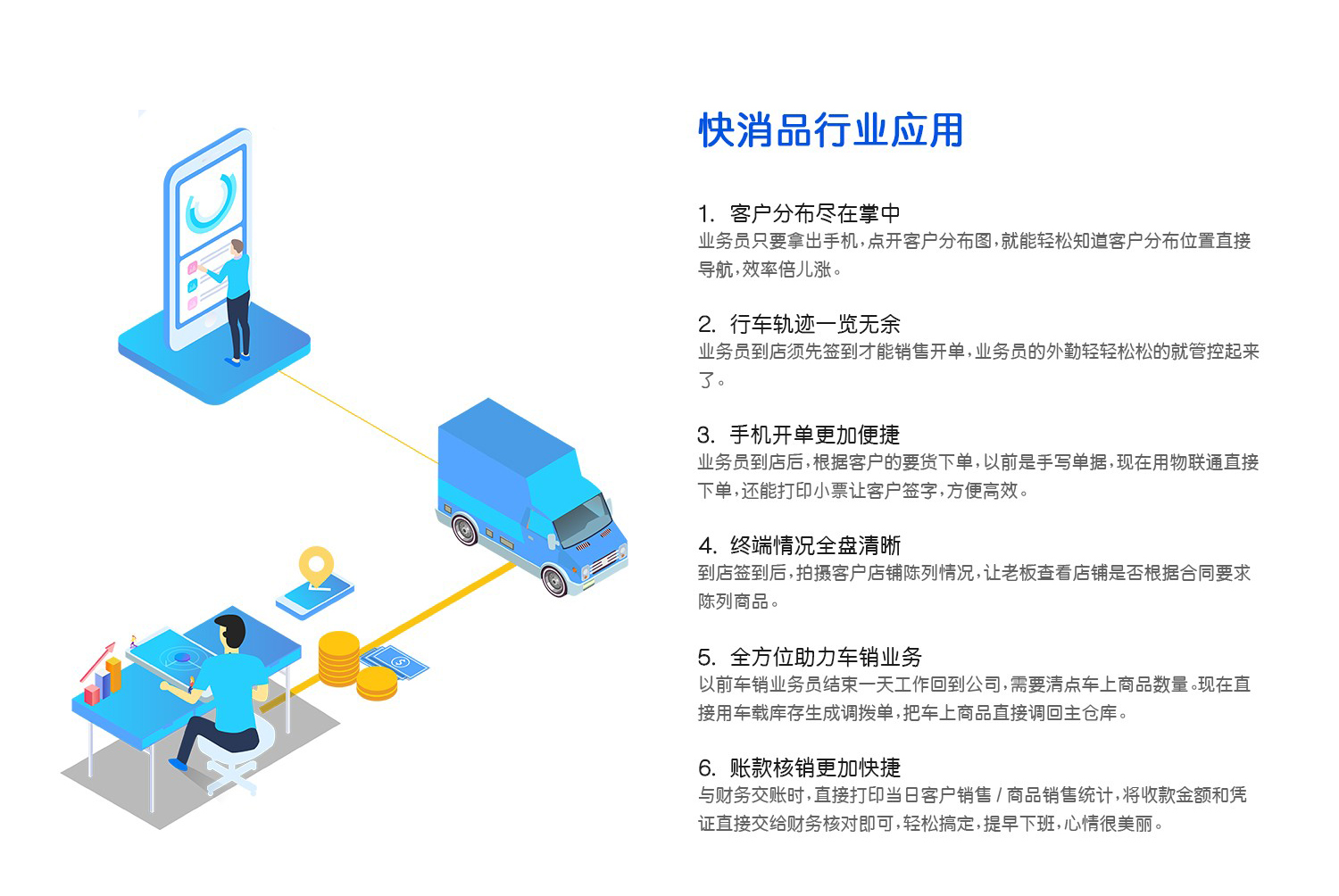 快消品行业应用

1. 客户分布尽在掌中
业务员只要拿出手机，点开客户分布图，就能轻松知道客户分布位置直接导航，效率倍儿涨。

2. 行车轨迹一览无余
业务员到店须先签到才能销售开单，业务员的外勤轻轻松松的就管控起来了。

3. 手机开单更加便捷
业务员到店后，根据客户的要货下单，以前是手写单据，现在用物联通直接下单，还能打印小票让客户签字，方便高效。

4. 终端情况全盘清晰
到店签到后，拍摄客户店铺陈列情况，让老板查看店铺是否根据合同要求陈列商品。

5. 全方位助力车销业务
以前车销业务员结束一天工作回到公司，需要清点车上商品数量。现在直接用车载库存生成调拨单，把车上商品直接调回主仓库。

6. 账款核销更加快捷
与财务交账时，直接打印当日客户销售 / 商品销售统计，将收款金额和凭证直接交给财务核对即可，轻松搞定，提早下班，心情很美丽。